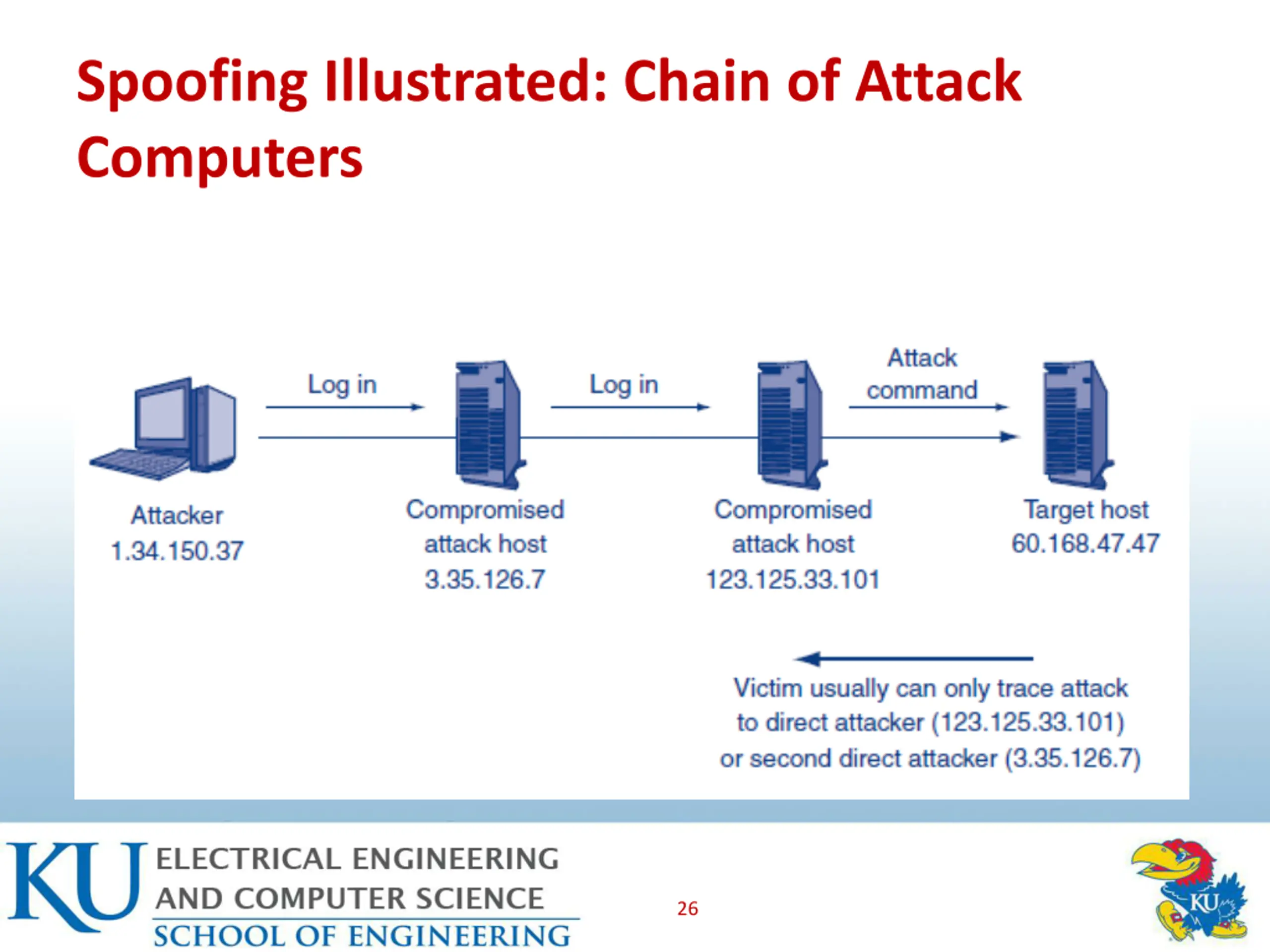 Spoofing Illustrated: Chain of Attack Computers

Log in

Log in

Attack command

Attacker
1.34.150.37

Compromised attack host
3.35.126.7

Compromised attack host
123.125.33.101

Target host
60.168.47.47

Victim usually can only trace attack to direct attacker (123.125.33.101) or second direct attacker (3.35.126.7)

KU ELECTRICAL ENGINEERING AND COMPUTER SCIENCE
SCHOOL OF ENGINEERING

26

KU